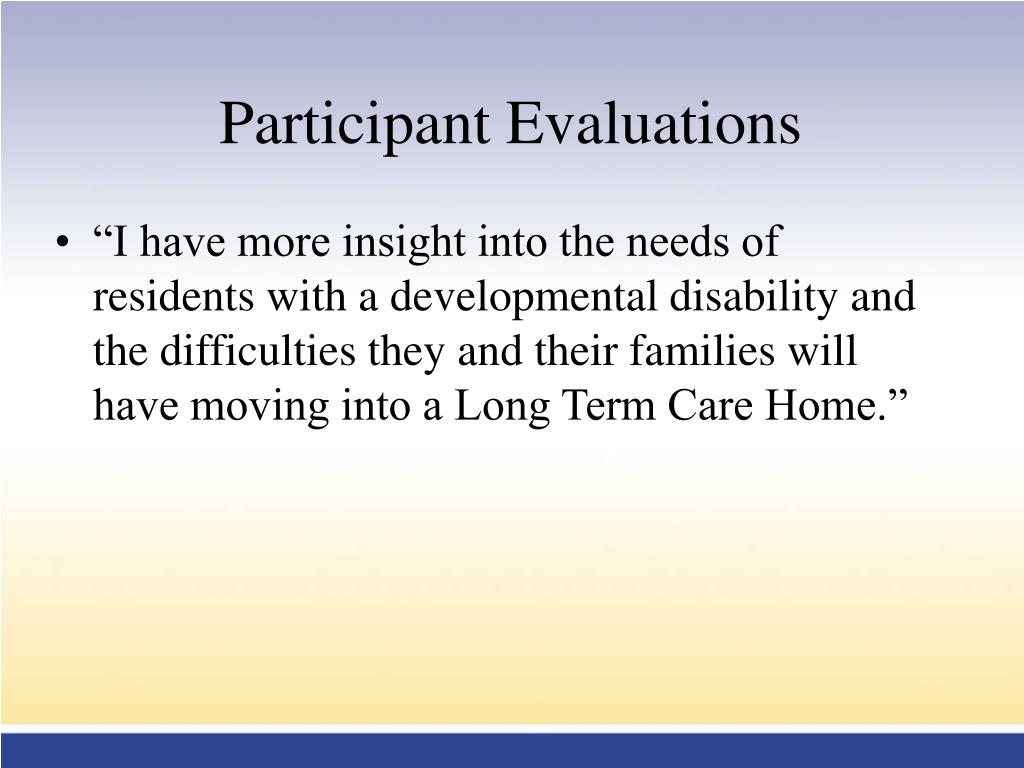 Participant Evaluations

• “I have more insight into the needs of residents with a developmental disability and the difficulties they and their families will have moving into a Long Term Care Home.”